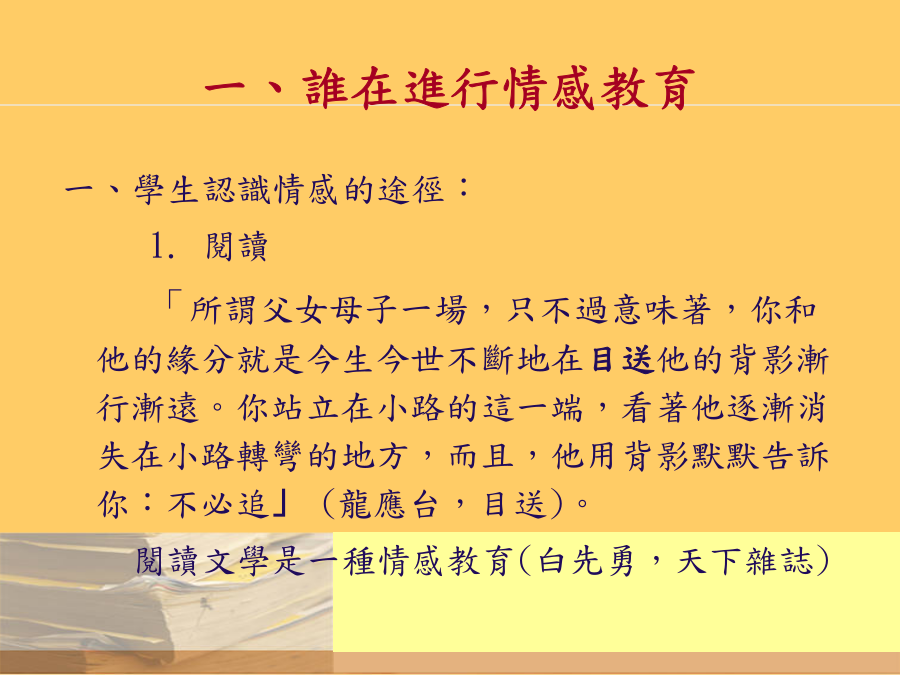 一、誰在進行情感教育

一、學生認識情感的途徑：

1. 閱讀

「所謂父女母子一場，只不過意味著，你和他的緣分就是今生今世不斷地在目送他的背影漸行漸遠。你站立在小路的這一端，看著他逐漸消失在小路轉彎的地方，而且，他用背影默默告訴你：不必追」（龍應台，目送）。

閱讀文學是一種情感教育(白先勇，天下雜誌)